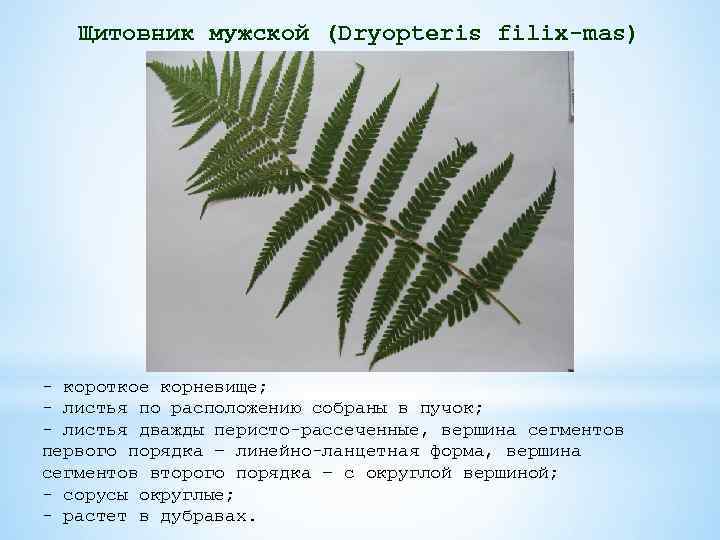 Щитовник мужской (Dryopteris filix-mas)

- короткое корневище;
- листья по расположению собраны в пучок;
- листья дважды перисто-рассеченные, вершина сегментов первого порядка – линейно-ланцетная форма, вершина сегментов второго порядка – с округлой вершиной;
- сорусы округлые;
- растет в дубравах.